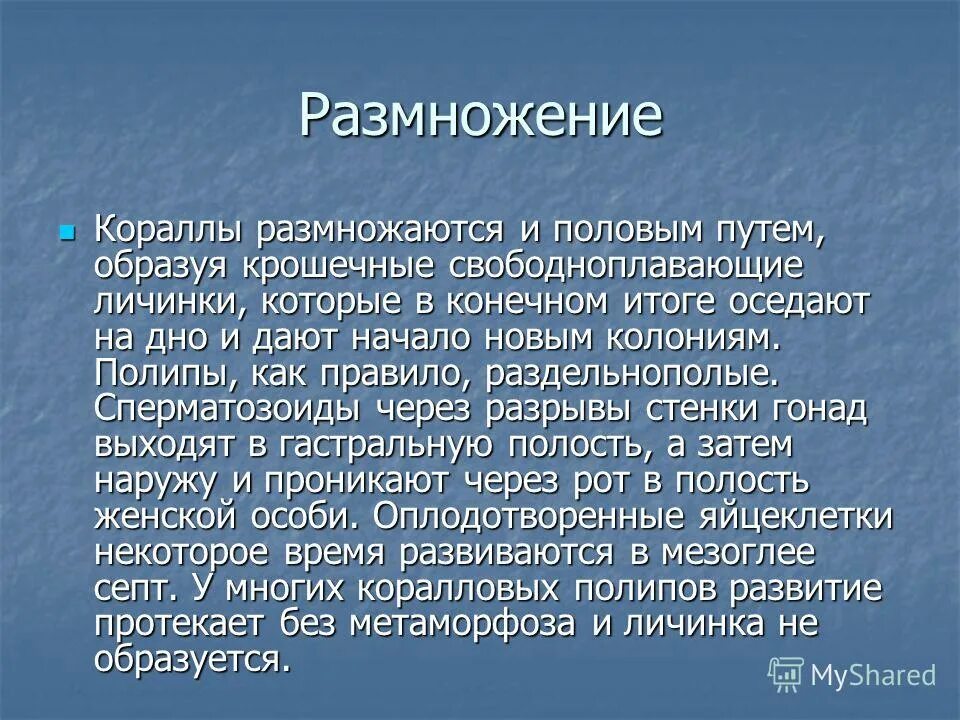 Размножение

Кораллы размножаются и половым путем, образуя крошечные свободноплавающие личинки, которые в конечном итоге оседают на дно и дают начало новым колониям. Полипы, как правило, раздельнополые. Сперматозоиды через разрывы стенки гонад выходят в гастральную полость, а затем наружу и проникают через рот в полость женской особи. Оплодотворенные яйцеклетки некоторое время развиваются в мезоглее септ. У многих коралловых полипов развитие протекает без метаморфоза и личинка не образуется.

MyShared